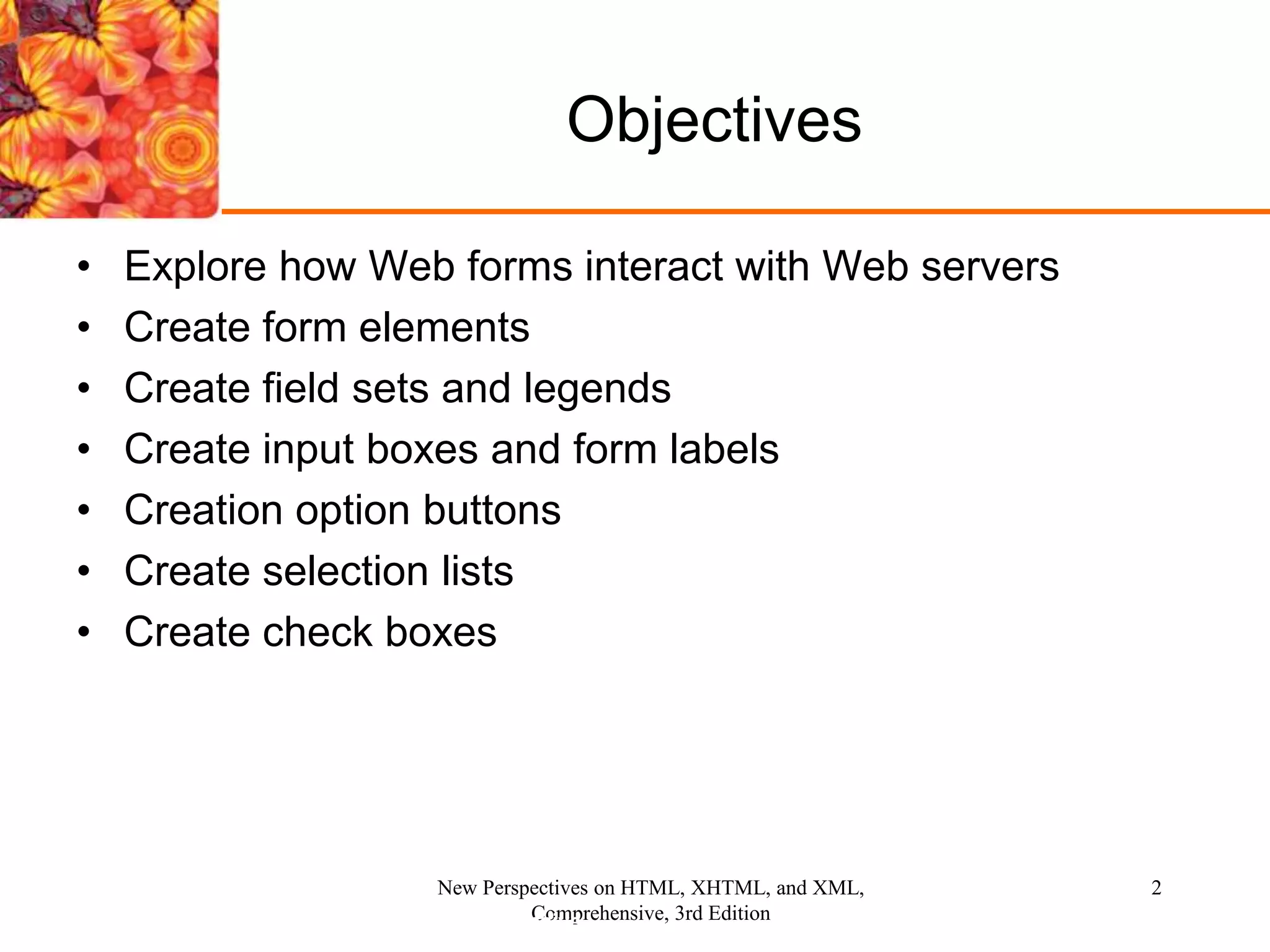 Objectives

• Explore how Web forms interact with Web servers
• Create form elements
• Create field sets and legends
• Create input boxes and form labels
• Creation option buttons
• Create selection lists
• Create check boxes

New Perspectives on HTML, XHTML, and XML, Comprehensive, 3rd Edition

2